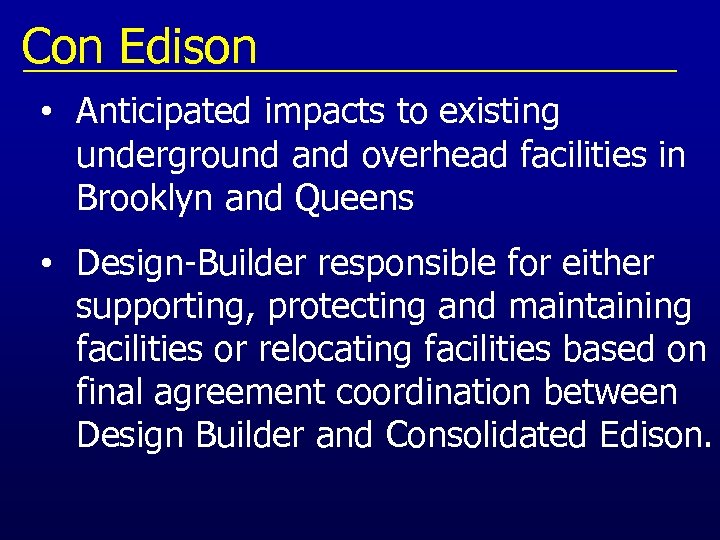 Con Edison

• Anticipated impacts to existing underground and overhead facilities in Brooklyn and Queens

• Design-Builder responsible for either supporting, protecting and maintaining facilities or relocating facilities based on final agreement coordination between Design Builder and Consolidated Edison.